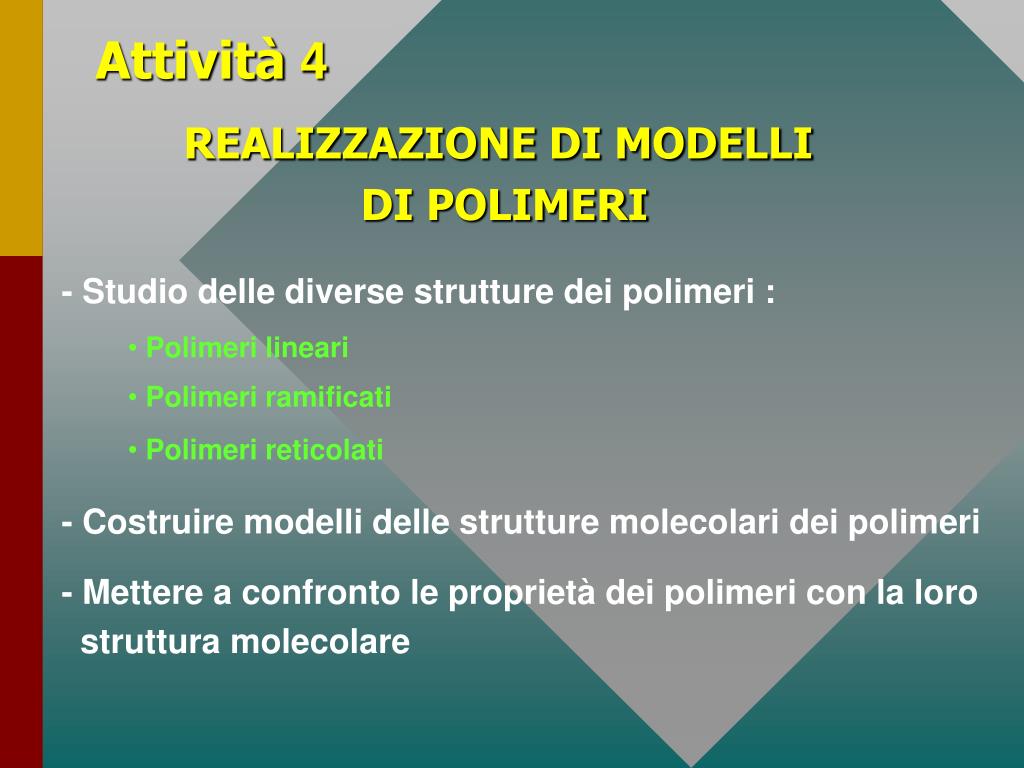 Attività 4

REALIZZAZIONE DI MODELLI DI POLIMERI

- Studio delle diverse strutture dei polimeri :

• Polimeri lineari

• Polimeri ramificati

• Polimeri reticolati

- Costruire modelli delle strutture molecolari dei polimeri

- Mettere a confronto le proprietà dei polimeri con la loro struttura molecolare